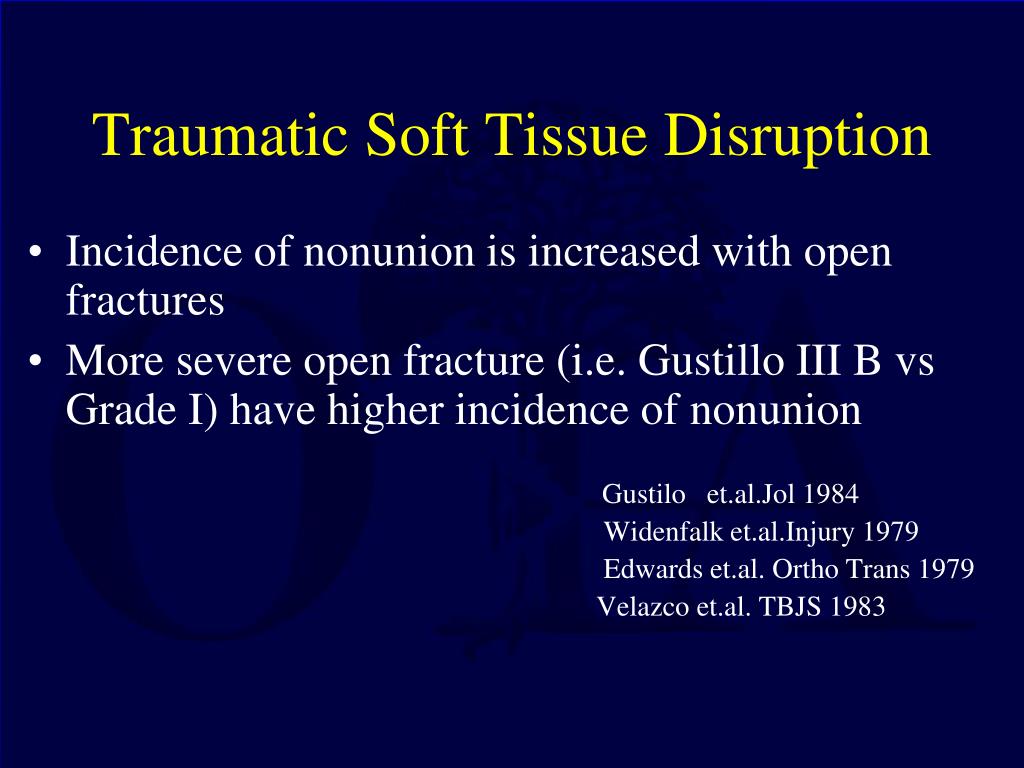 Traumatic Soft Tissue Disruption

• Incidence of nonunion is increased with open fractures
• More severe open fracture (i.e. Gustillo III B vs Grade I) have higher incidence of nonunion

Gustilo et.al.Jol 1984
Widenfalk et.al.Injury 1979
Edwards et.al. Ortho Trans 1979
Velazco et.al. TBJS 1983